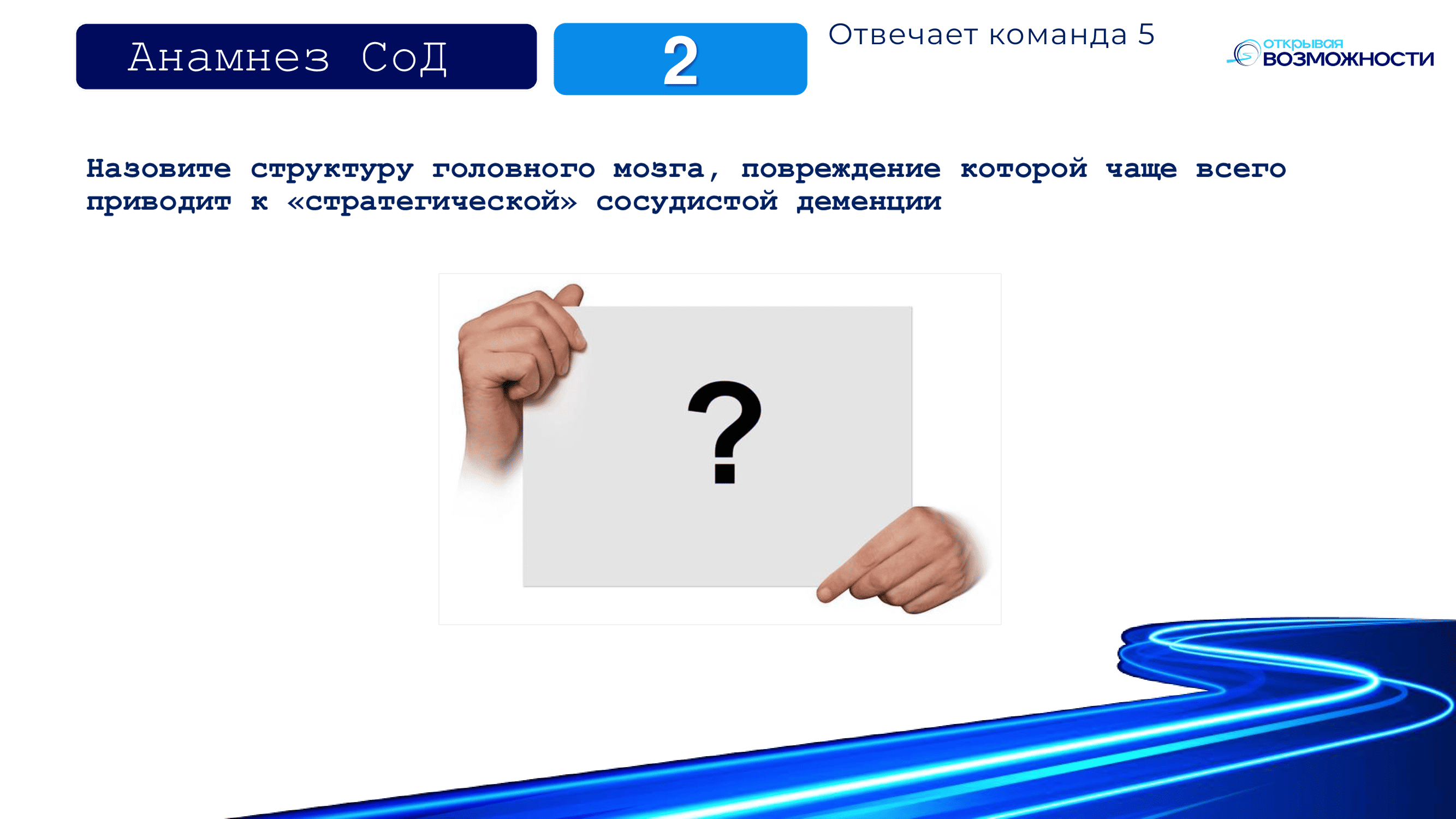 Анамнез СоД

2

Отвечает команда 5

открывая ВОЗМОЖНОСТИ

Назовите структуру головного мозга, повреждение которой чаще всего приводит к «стратегической» сосудистой деменции

?